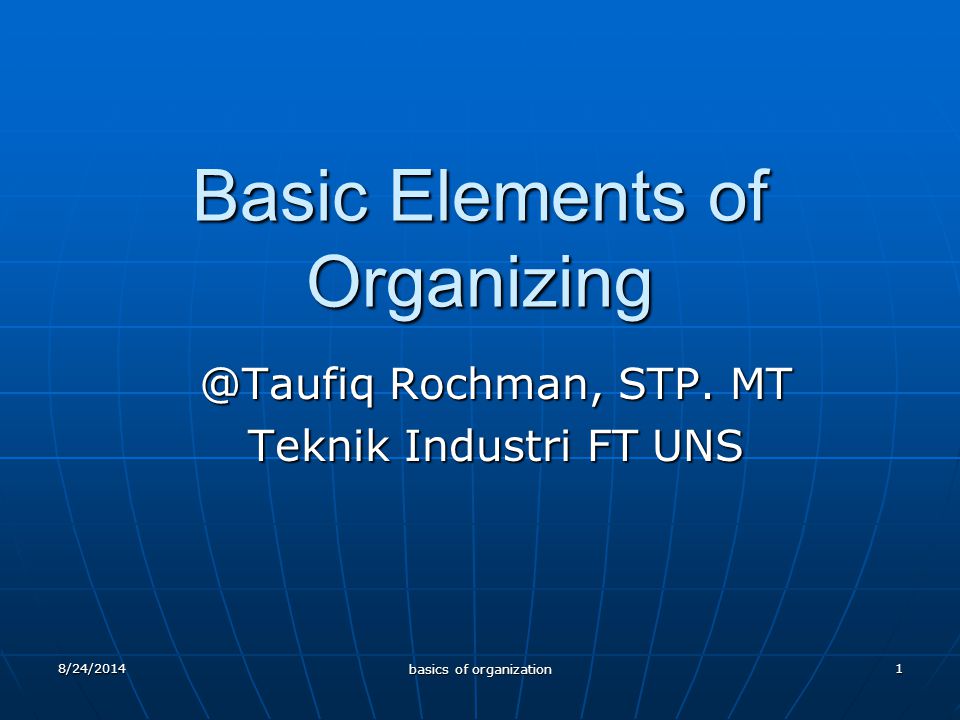 Basic Elements of Organizing

@Taufiq Rochman, STP. MT
Teknik Industri FT UNS

8/24/2014
basics of organization
1